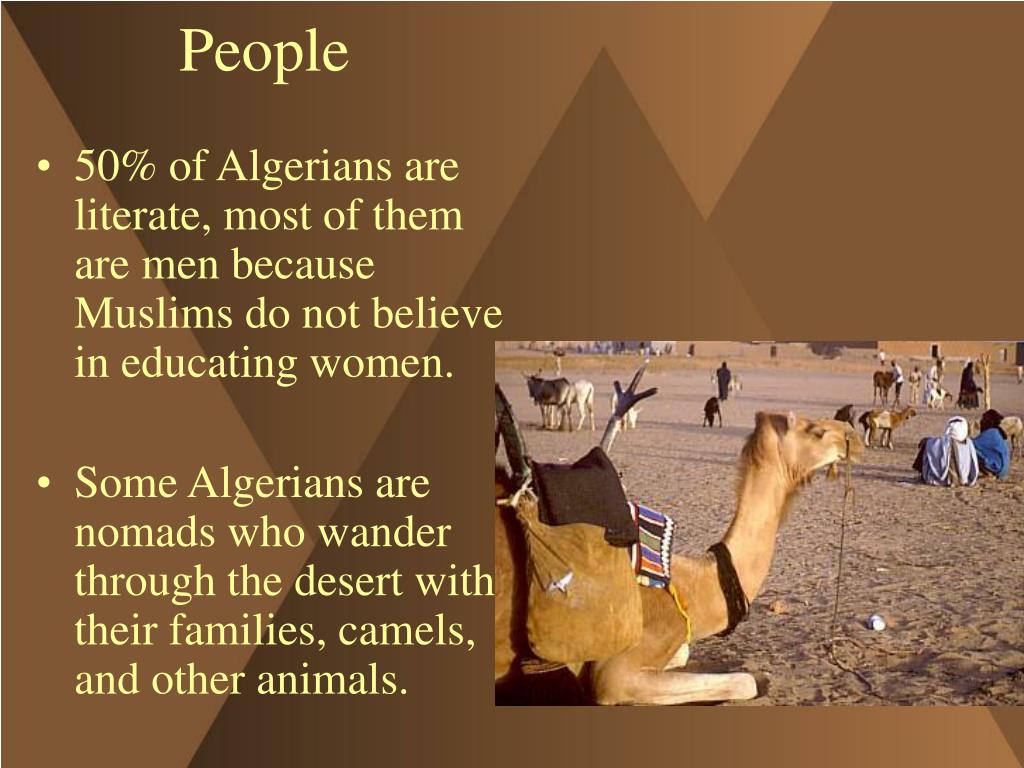 People

• 50% of Algerians are literate, most of them are men because Muslims do not believe in educating women.

• Some Algerians are nomads who wander through the desert with their families, camels, and other animals.